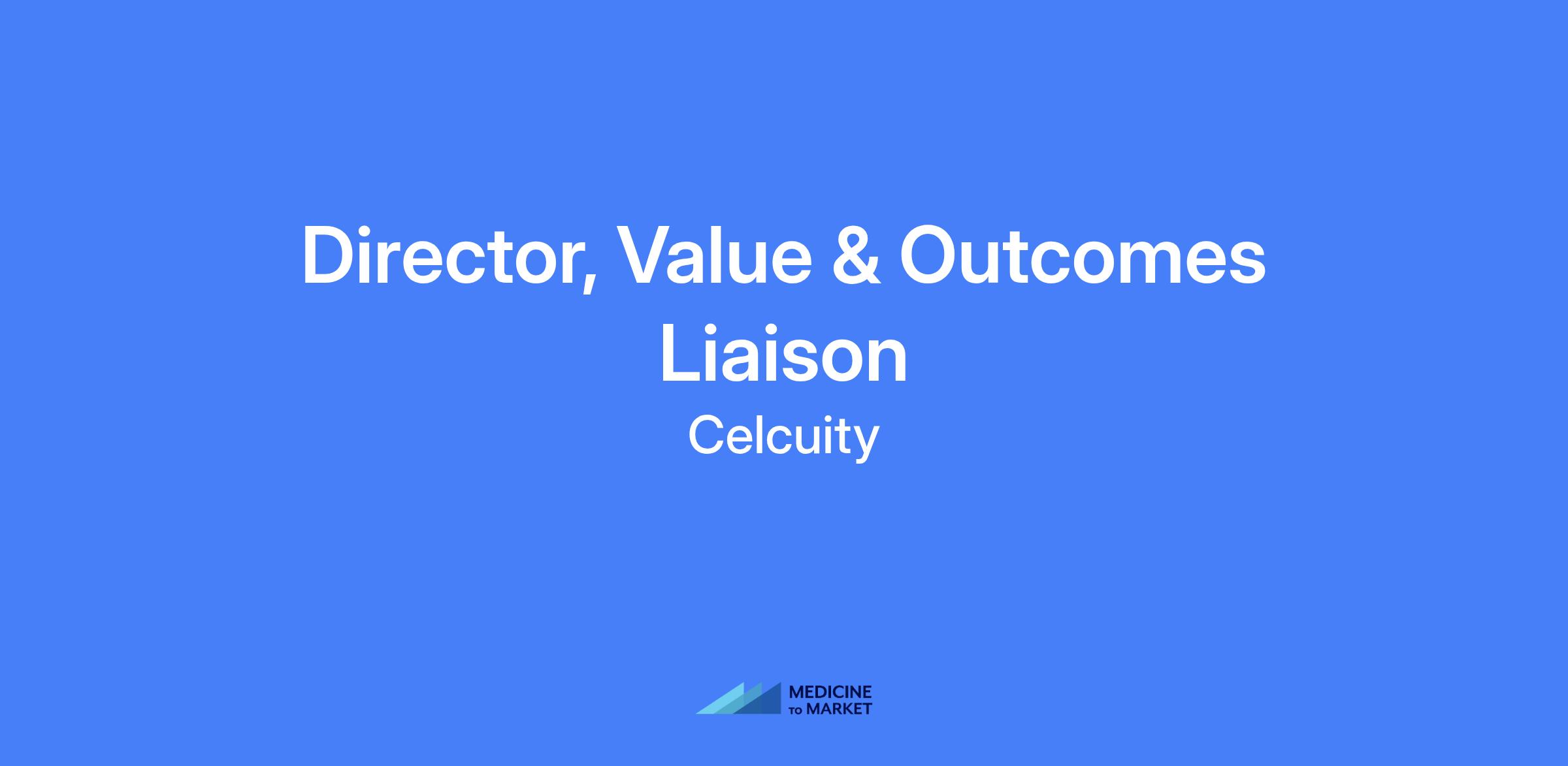 Director, Value & Outcomes Liaison

Celcuity

MEDICINE
TO MARKET